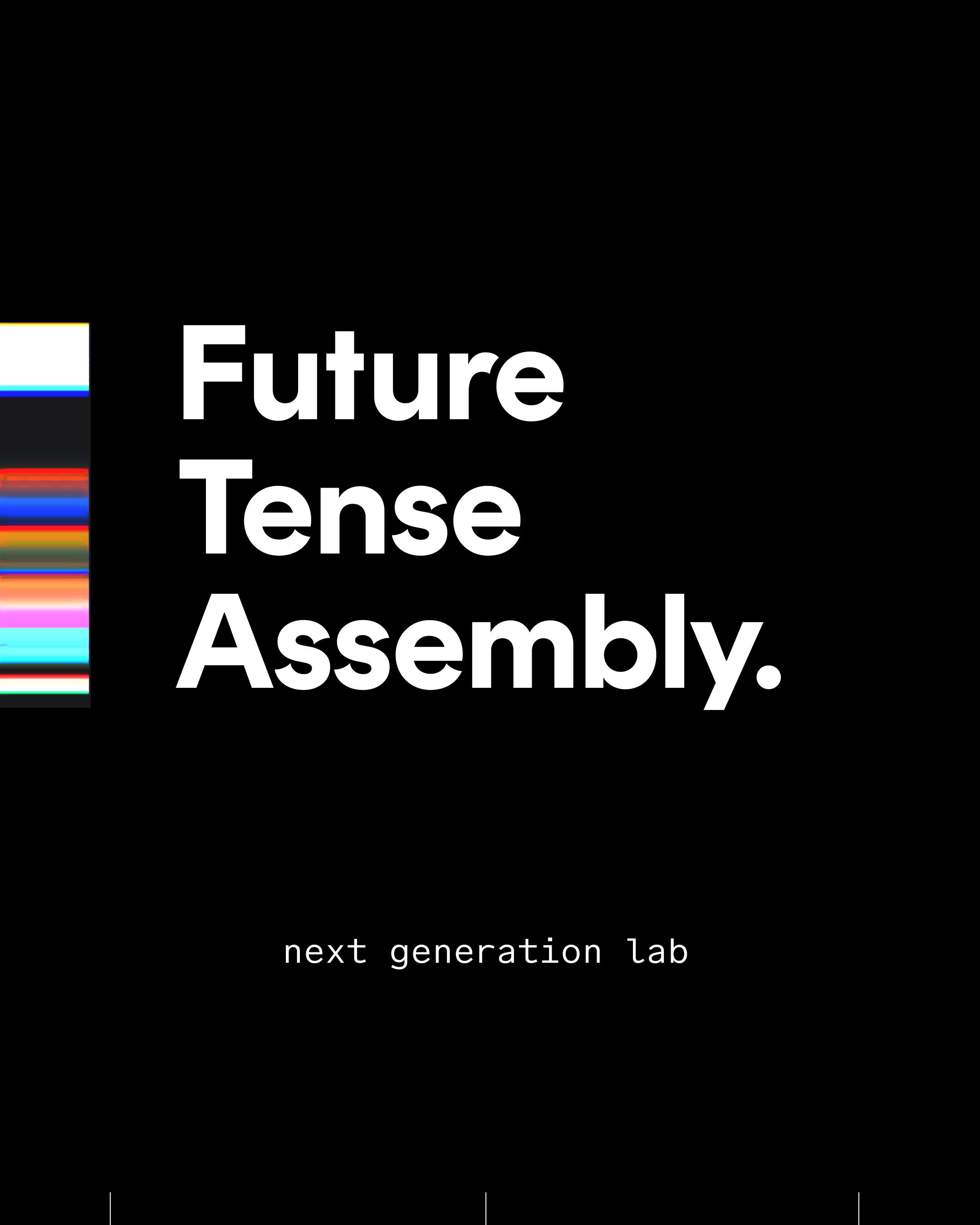 Future
Tense
Assembly.

next generation lab